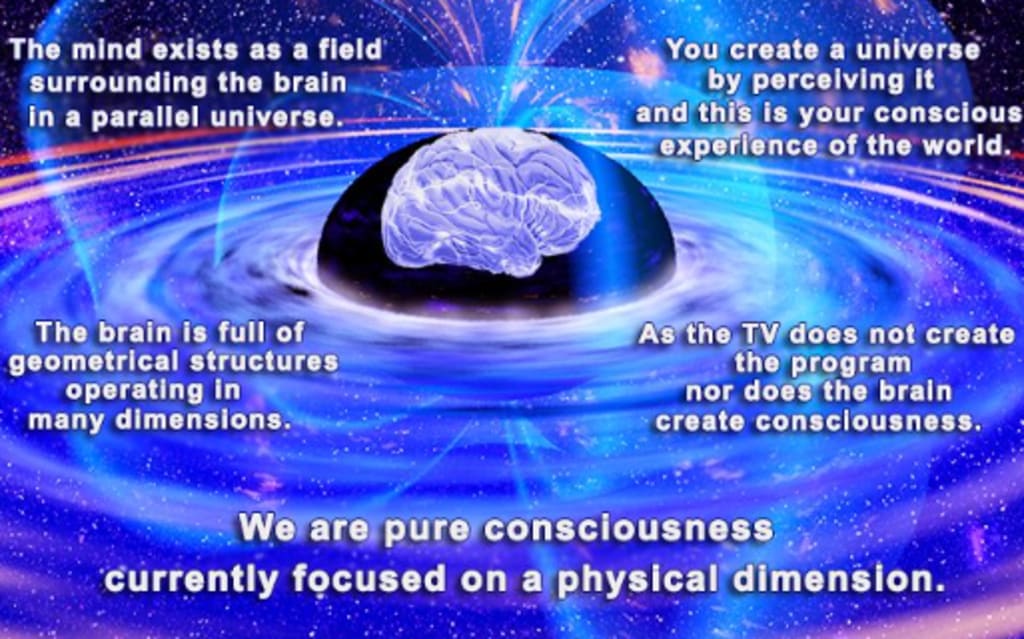 The mind exists as a field surrounding the brain in a parallel universe.

You create a universe by perceiving it and this is your conscious experience of the world.

The brain is full of geometrical structures operating in many dimensions.

As the TV does not create the program nor does the brain create consciousness.

We are pure consciousness currently focused on a physical dimension.